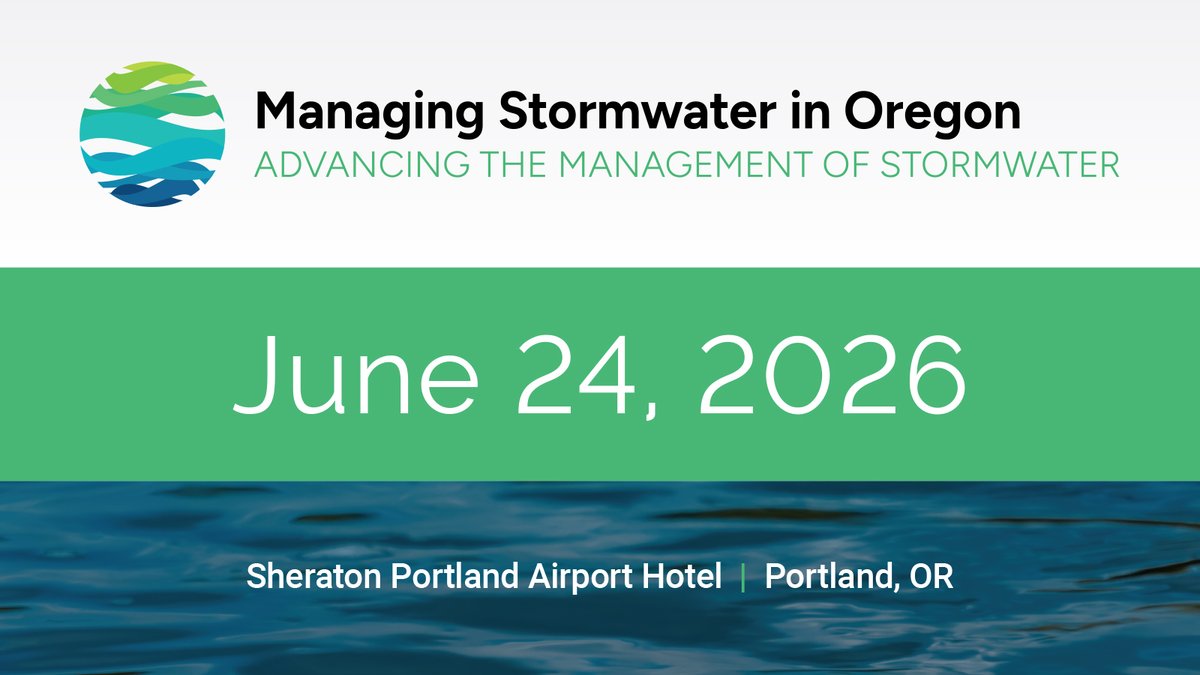 Managing Stormwater in Oregon
ADVANCING THE MANAGEMENT OF STORMWATER

June 24, 2026

Sheraton Portland Airport Hotel | Portland, OR